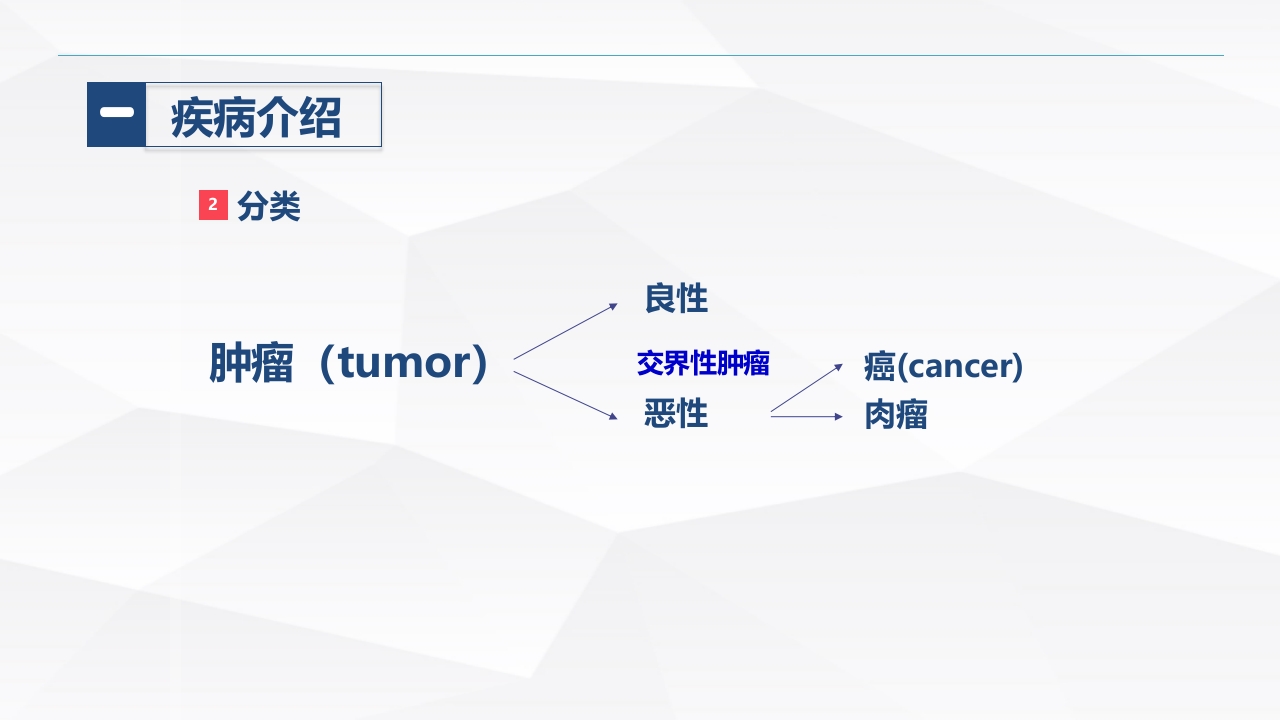 一 疾病介绍

2 分类

肿瘤（tumor）

良性

交界性肿瘤

恶性

癌(cancer)

肉瘤